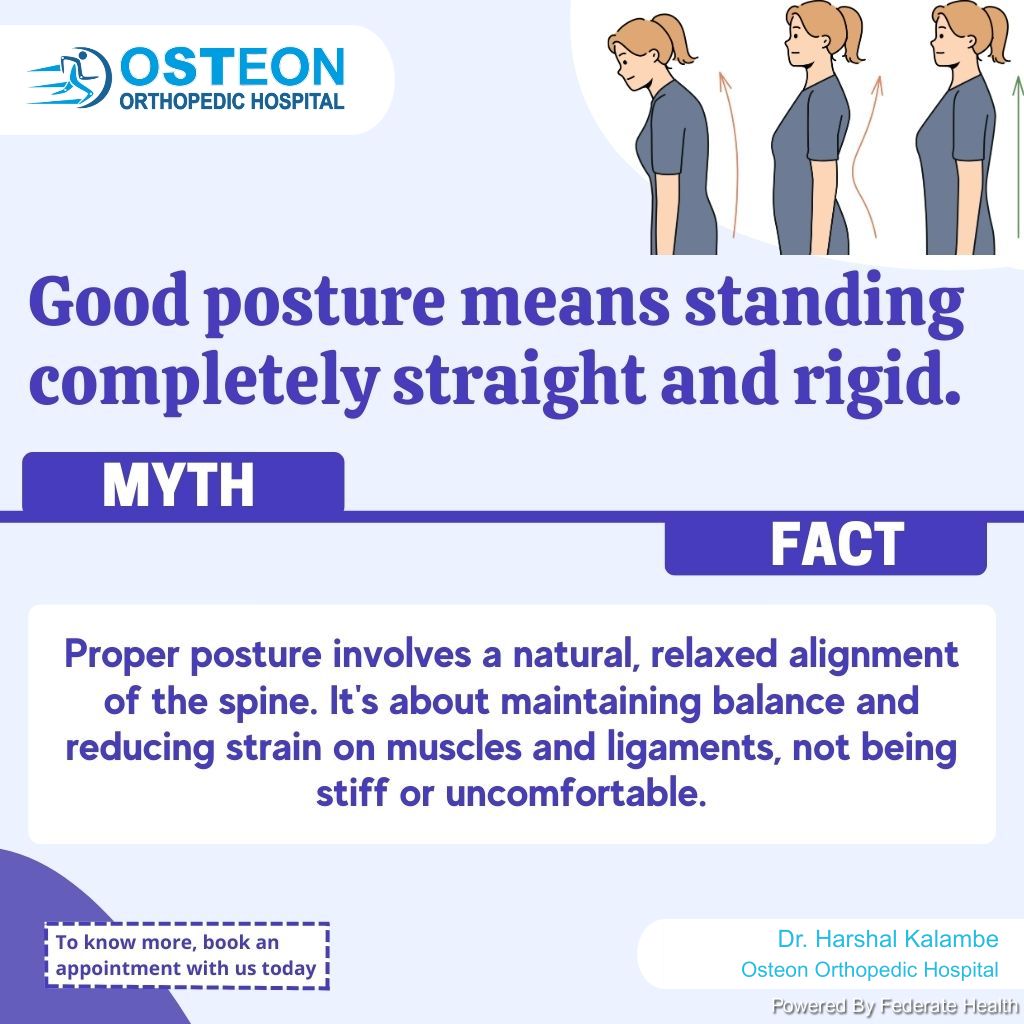 OSTEON
ORTHOPEDIC HOSPITAL

Good posture means standing completely straight and rigid.

MYTH

FACT

Proper posture involves a natural, relaxed alignment of the spine. It's about maintaining balance and reducing strain on muscles and ligaments, not being stiff or uncomfortable.

To know more, book an appointment with us today

Dr. Harshal Kalambe
Osteon Orthopedic Hospital

Powered By Federate Health